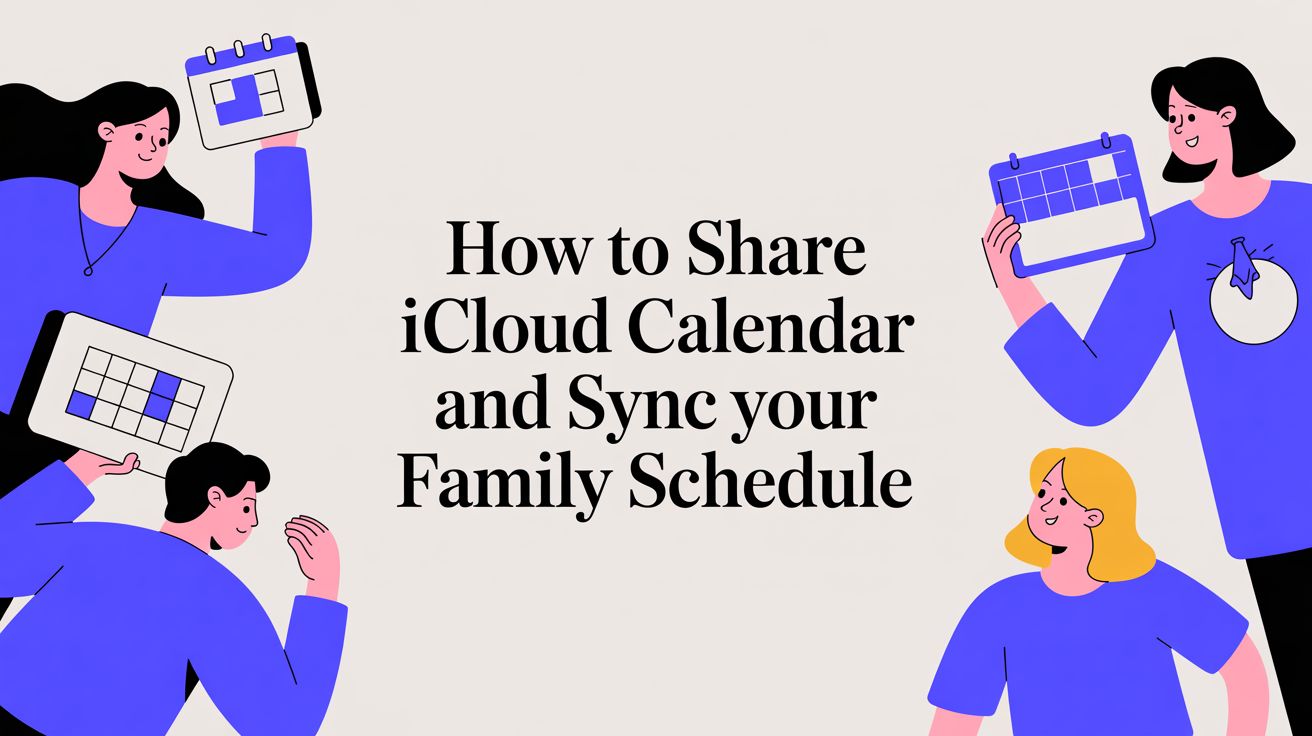 How to Share iCloud Calendar and Sync your Family Schedule